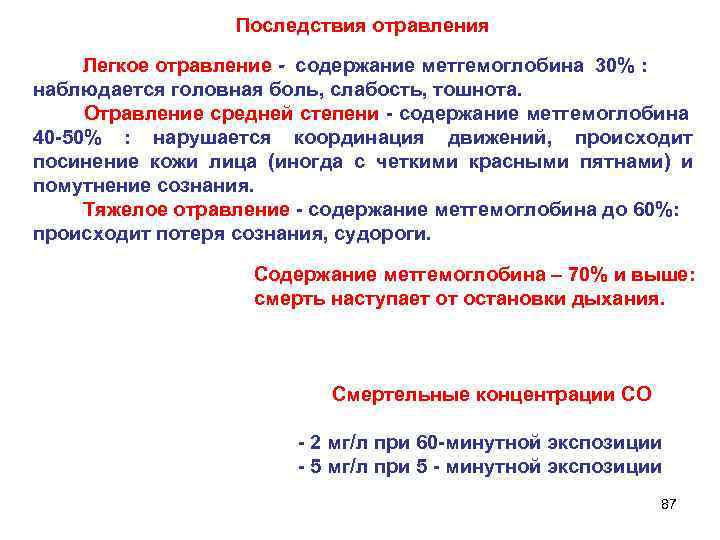 Последствия отравления

Легкое отравление - содержание метгемоглобина 30% : наблюдается головная боль, слабость, тошнота.

Отравление средней степени - содержание метгемоглобина 40-50% : нарушается координация движений, происходит посинение кожи лица (иногда с четкими красными пятнами) и помутнение сознания.

Тяжелое отравление - содержание метгемоглобина до 60%: происходит потеря сознания, судороги.

Содержание метгемоглобина – 70% и выше: смерть наступает от остановки дыхания.

Смертельные концентрации СО

- 2 мг/л при 60-минутной экспозиции
- 5 мг/л при 5 - минутной экспозиции

87